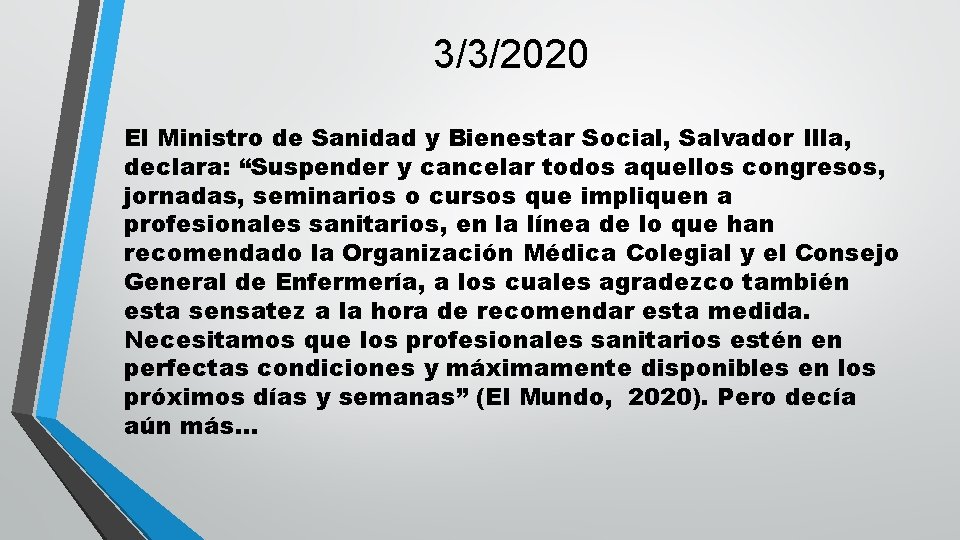 3/3/2020

El Ministro de Sanidad y Bienestar Social, Salvador Illa, declara: “Suspender y cancelar todos aquellos congresos, jornadas, seminarios o cursos que impliquen a profesionales sanitarios, en la línea de lo que han recomendado la Organización Médica Colegial y el Consejo General de Enfermería, a los cuales agradezco también esta sensatez a la hora de recomendar esta medida. Necesitamos que los profesionales sanitarios estén en perfectas condiciones y máximamente disponibles en los próximos días y semanas” (El Mundo, 2020). Pero decía aún más…